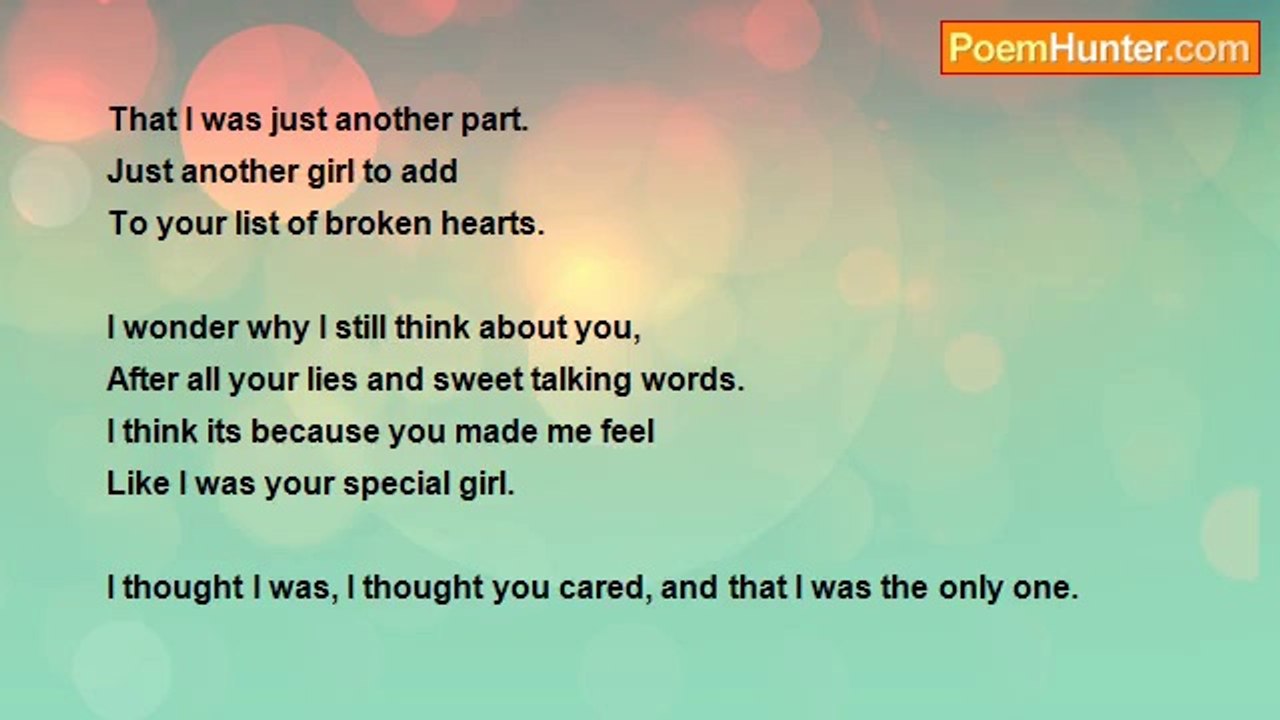 PoemHunter.com

That I was just another part.
Just another girl to add
To your list of broken hearts.

I wonder why I still think about you,
After all your lies and sweet talking words.
I think its because you made me feel
Like I was your special girl.

I thought I was, I thought you cared, and that I was the only one.